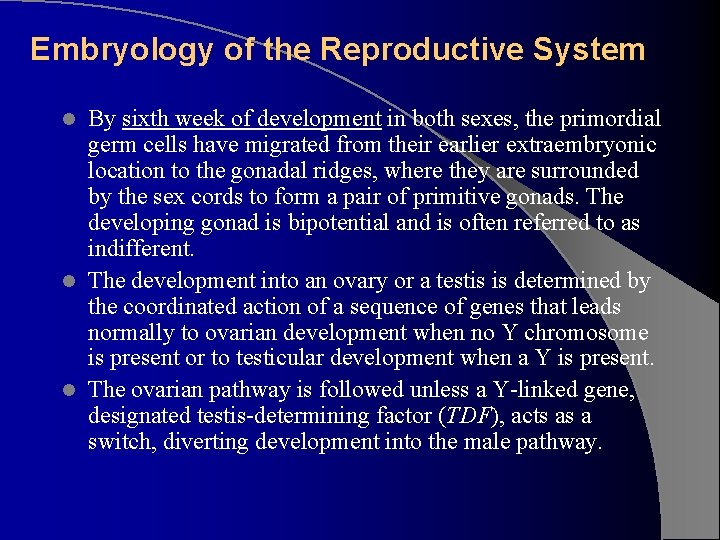 Embryology of the Reproductive System

- By sixth week of development in both sexes, the primordial germ cells have migrated from their earlier extraembryonic location to the gonadal ridges, where they are surrounded by the sex cords to form a pair of primitive gonads. The developing gonad is bipotential and is often referred to as indifferent.
- The development into an ovary or a testis is determined by the coordinated action of a sequence of genes that leads normally to ovarian development when no Y chromosome is present or to testicular development when a Y is present.
- The ovarian pathway is followed unless a Y-linked gene, designated testis-determining factor (TDF), acts as a switch, diverting development into the male pathway.